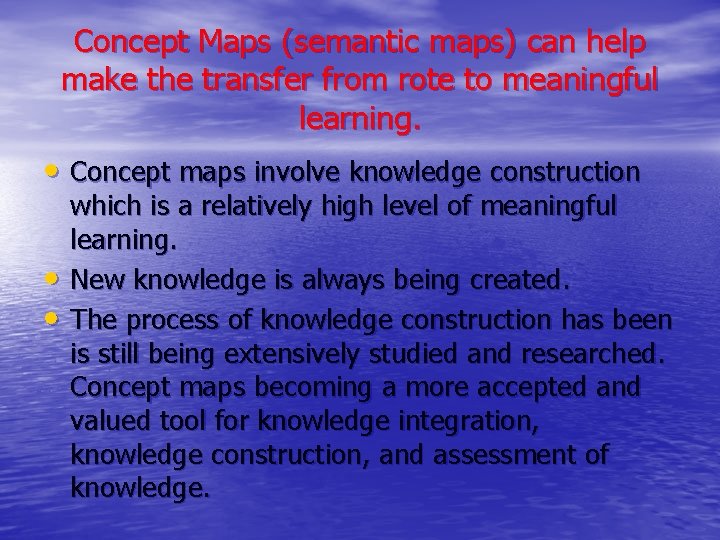 Concept Maps (semantic maps) can help make the transfer from rote to meaningful learning.

• Concept maps involve knowledge construction which is a relatively high level of meaningful learning.
• New knowledge is always being created.
• The process of knowledge construction has been is still being extensively studied and researched. Concept maps becoming a more accepted and valued tool for knowledge integration, knowledge construction, and assessment of knowledge.